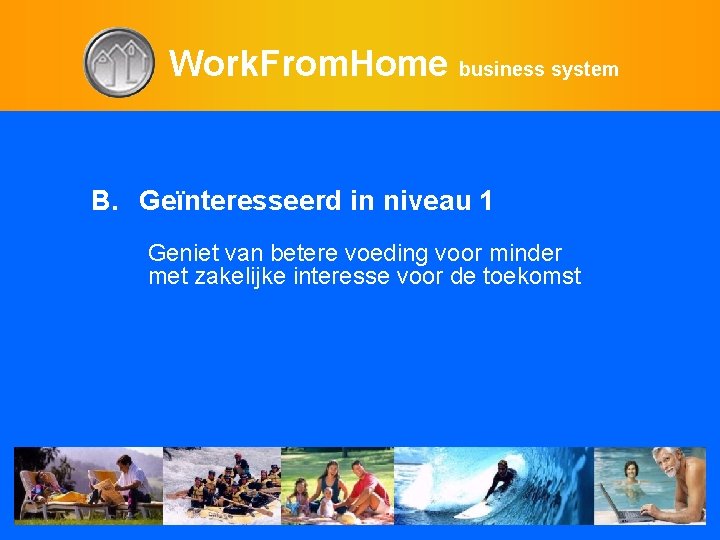 WorkFromHome business system

B. Geïnteresseerd in niveau 1

Geniet van betere voeding voor minder met zakelijke interesse voor de toekomst